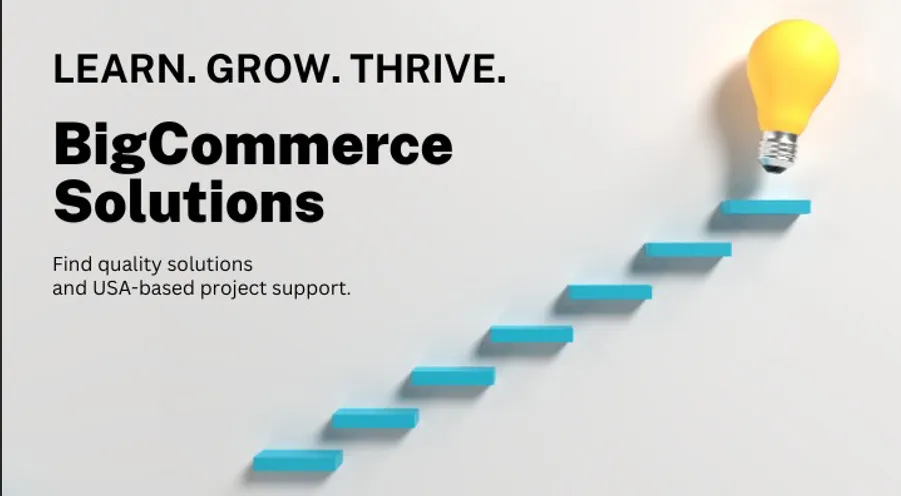 LEARN. GROW. THRIVE.

BigCommerce Solutions

Find quality solutions and USA-based project support.